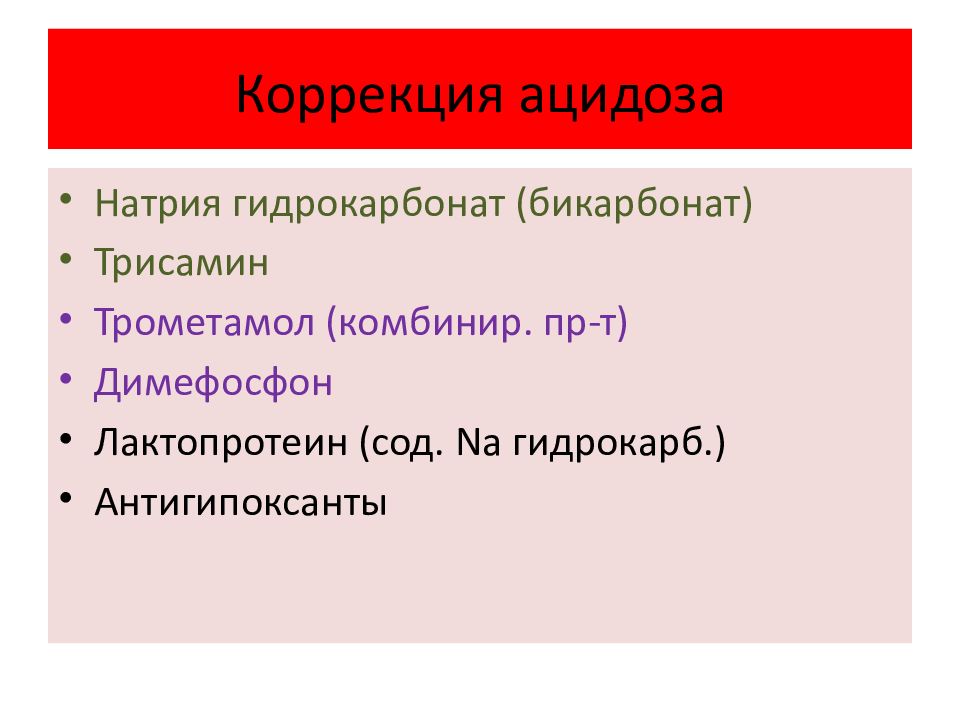 Коррекция ацидоза

• Натрия гидрокарбонат (бикарбонат)
• Трисамин
• Трометамол (комбинир. пр-т)
• Димефосфон
• Лактопротеин (сод. Na гидрокарб.)
• Антигипоксанты